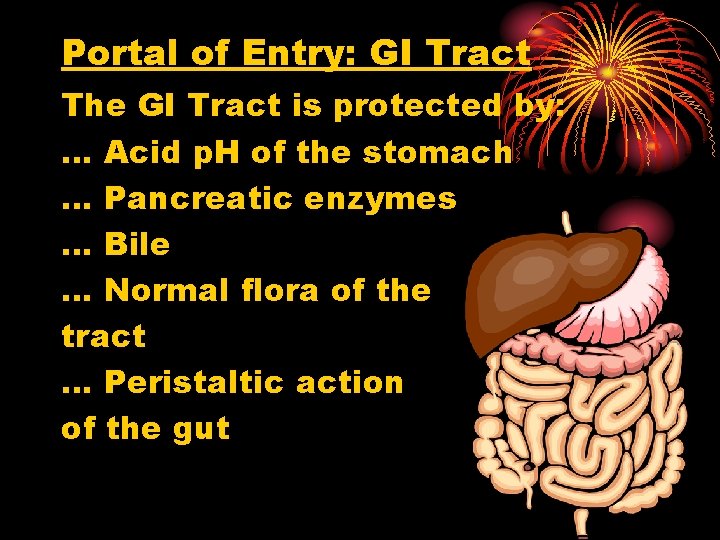 Portal of Entry: GI Tract

The GI Tract is protected by:
… Acid pH of the stomach
… Pancreatic enzymes
… Bile
… Normal flora of the tract
… Peristaltic action of the gut